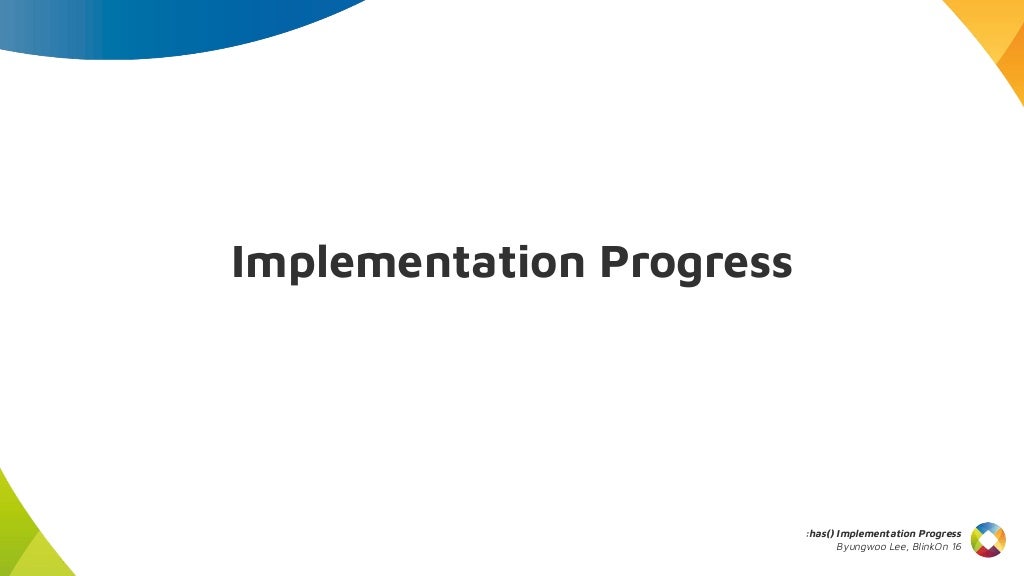 Implementation Progress

:has() Implementation Progress
Byungwoo Lee, BlinkOn 16